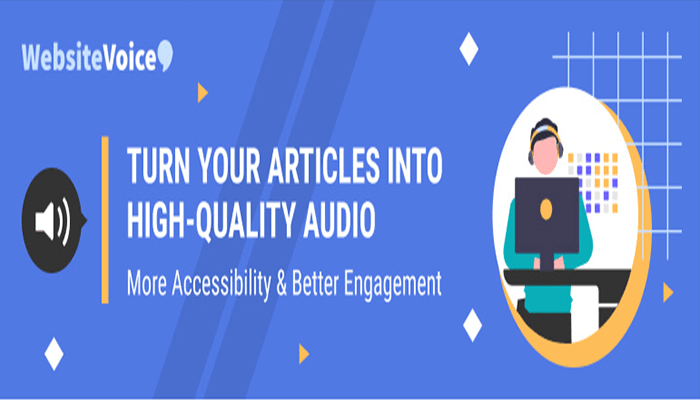 WebsiteVoice

TURN YOUR ARTICLES INTO HIGH-QUALITY AUDIO

More Accessibility & Better Engagement